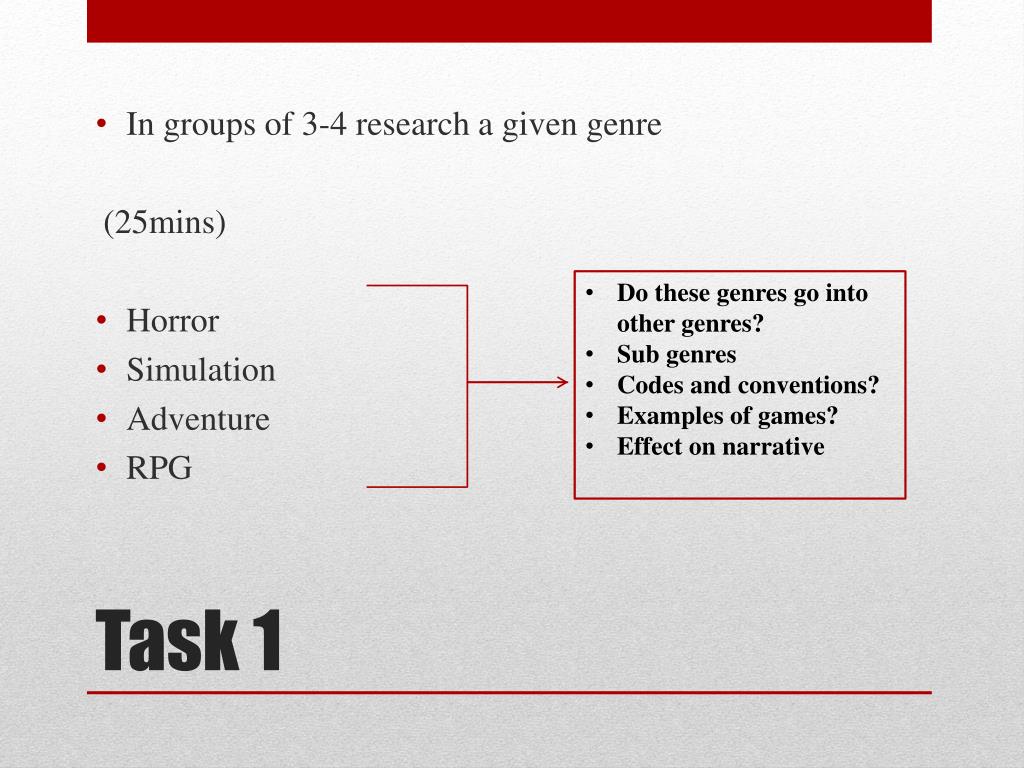 • In groups of 3-4 research a given genre

(25mins)

• Horror
• Simulation
• Adventure
• RPG

• Do these genres go into other genres?
• Sub genres
• Codes and conventions?
• Examples of games?
• Effect on narrative

Task 1